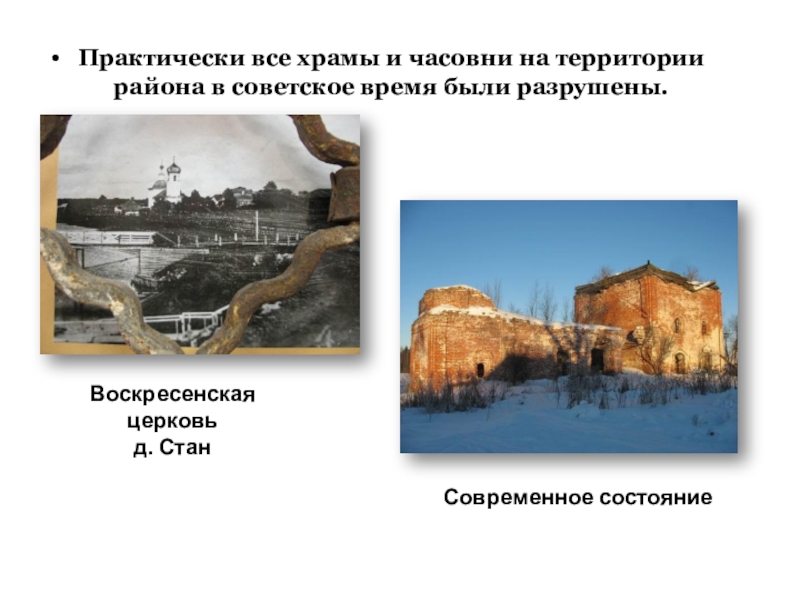 • Практически все храмы и часовни на территории района в советское время были разрушены.

Воскресенская церковь д. Стан

Современное состояние